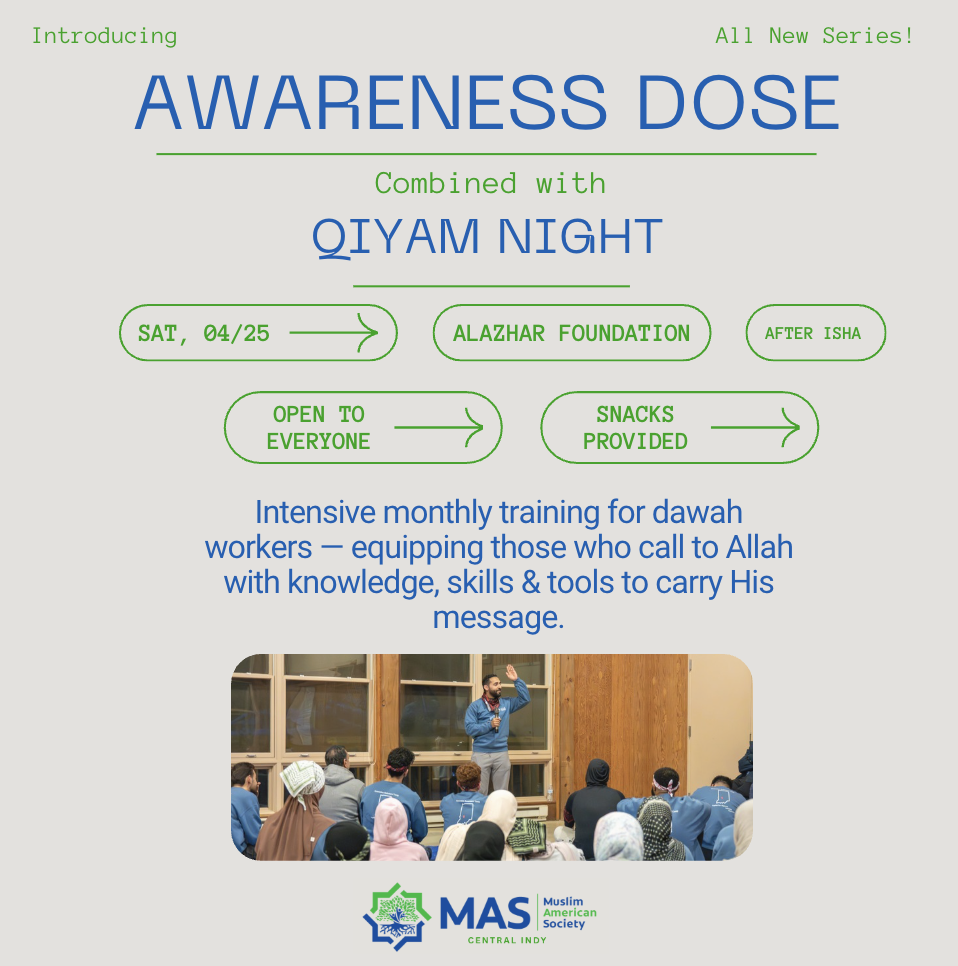 Introducing

All New Series!

AWARENESS DOSE

Combined with

QIYAM NIGHT

SAT, 04/25

ALAZHAR FOUNDATION

AFTER ISHA

OPEN TO EVERYONE

SNACKS PROVIDED

Intensive monthly training for dawah workers — equipping those who call to Allah with knowledge, skills & tools to carry His message.

MAS Muslim American Society
CENTRAL INDY